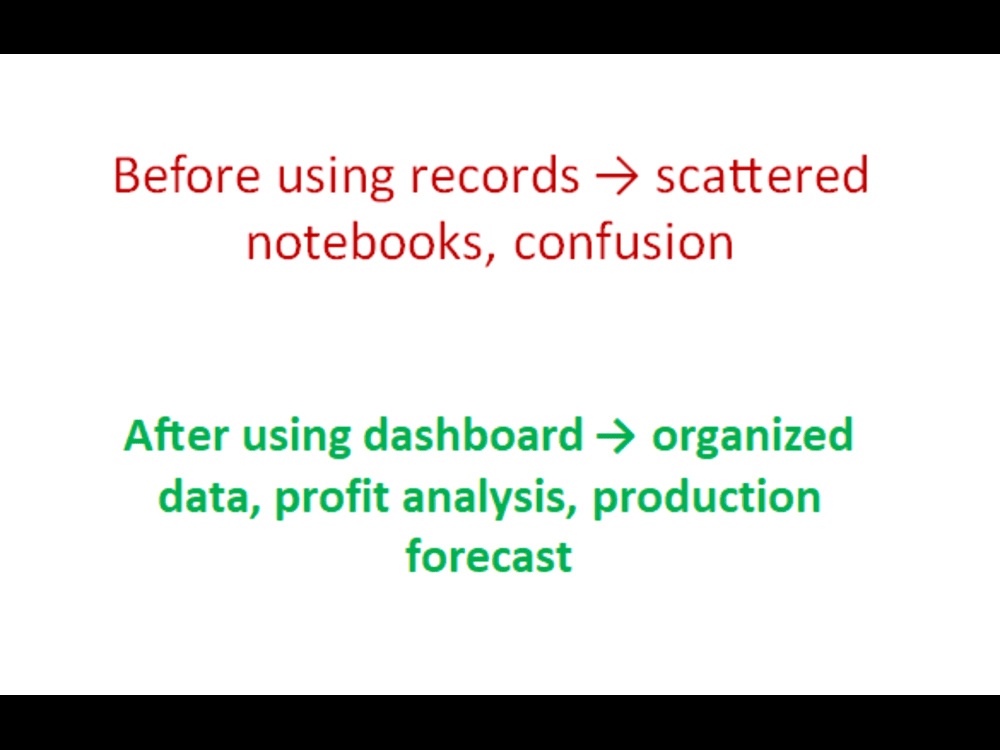 Before using records → scattered notebooks, confusion

After using dashboard → organized data, profit analysis, production forecast